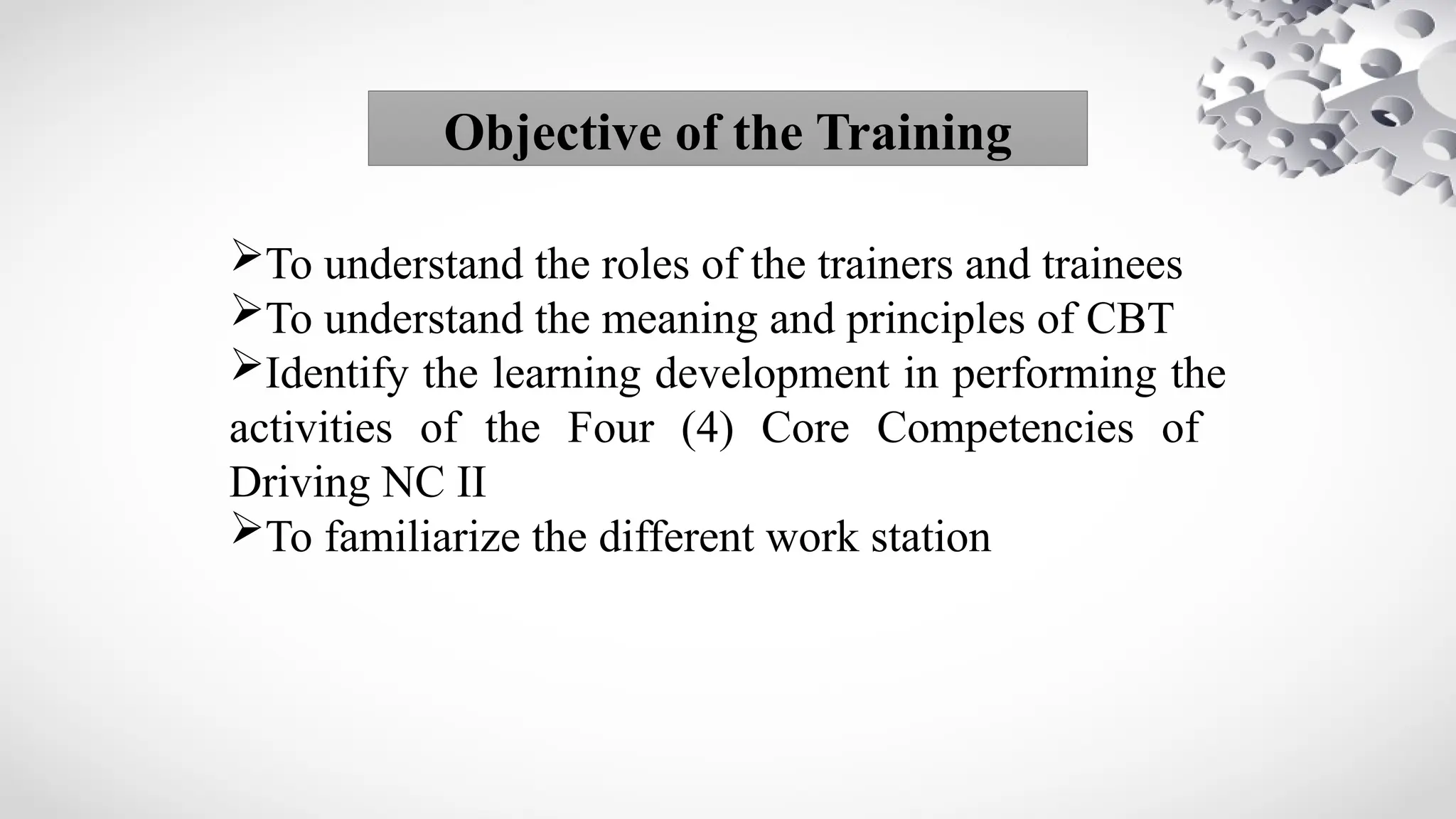 Objective of the Training

➢To understand the roles of the trainers and trainees
➢To understand the meaning and principles of CBT
➢Identify the learning development in performing the activities of the Four (4) Core Competencies of Driving NC II
➢To familiarize the different work station